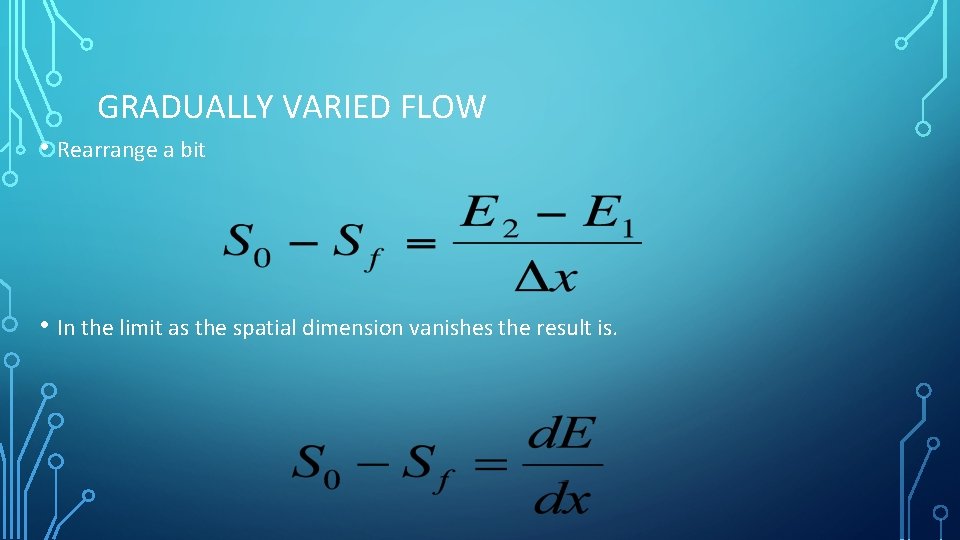 GRADUALLY VARIED FLOW

• Rearrange a bit

$S_0 - S_f = \frac{E_2 - E_1}{\Delta x}$

• In the limit as the spatial dimension vanishes the result is.

$S_0 - S_f = \frac{dE}{dx}$